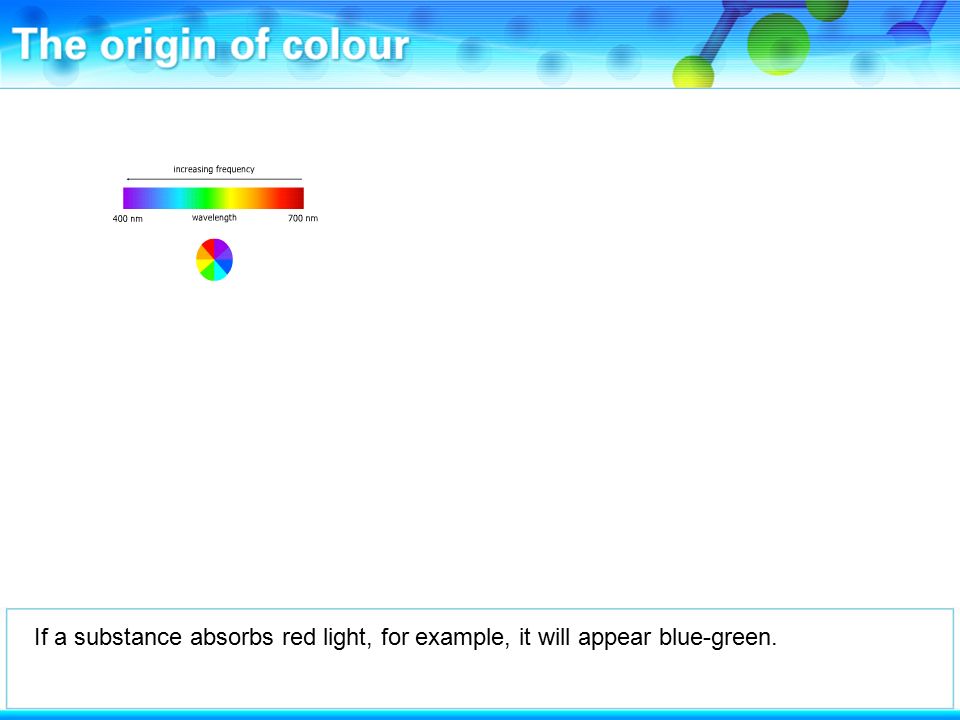 The origin of colour

increasing frequency

400 nm

wavelength

700 nm

If a substance absorbs red light, for example, it will appear blue-green.